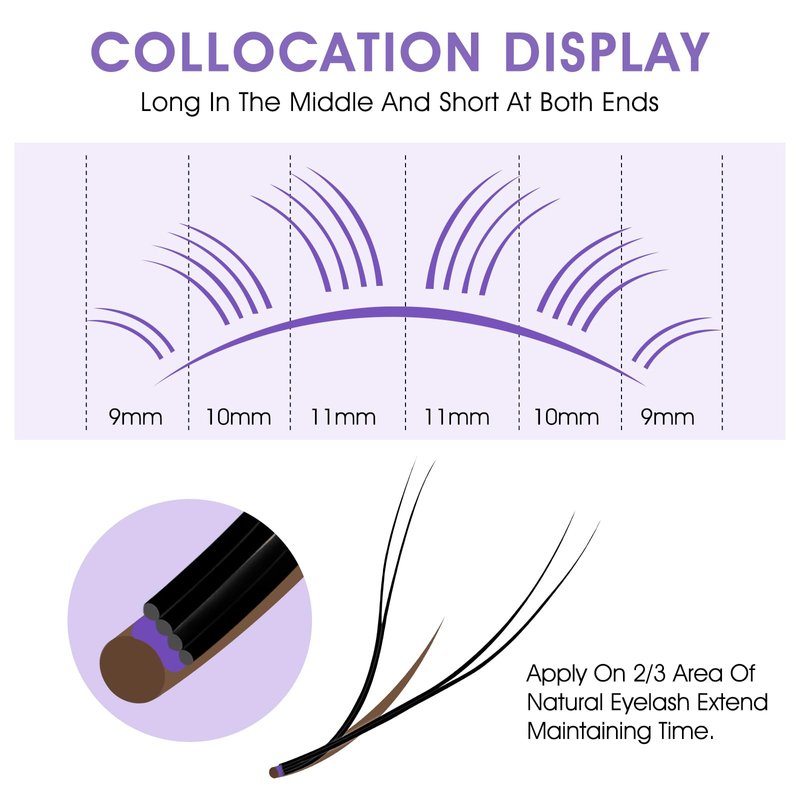 COLLOCATION DISPLAY
Long In The Middle And Short At Both Ends

9mm 10mm 11mm 11mm 10mm 9mm

Apply On 2/3 Area Of Natural Eyelash Extend Maintaining Time.